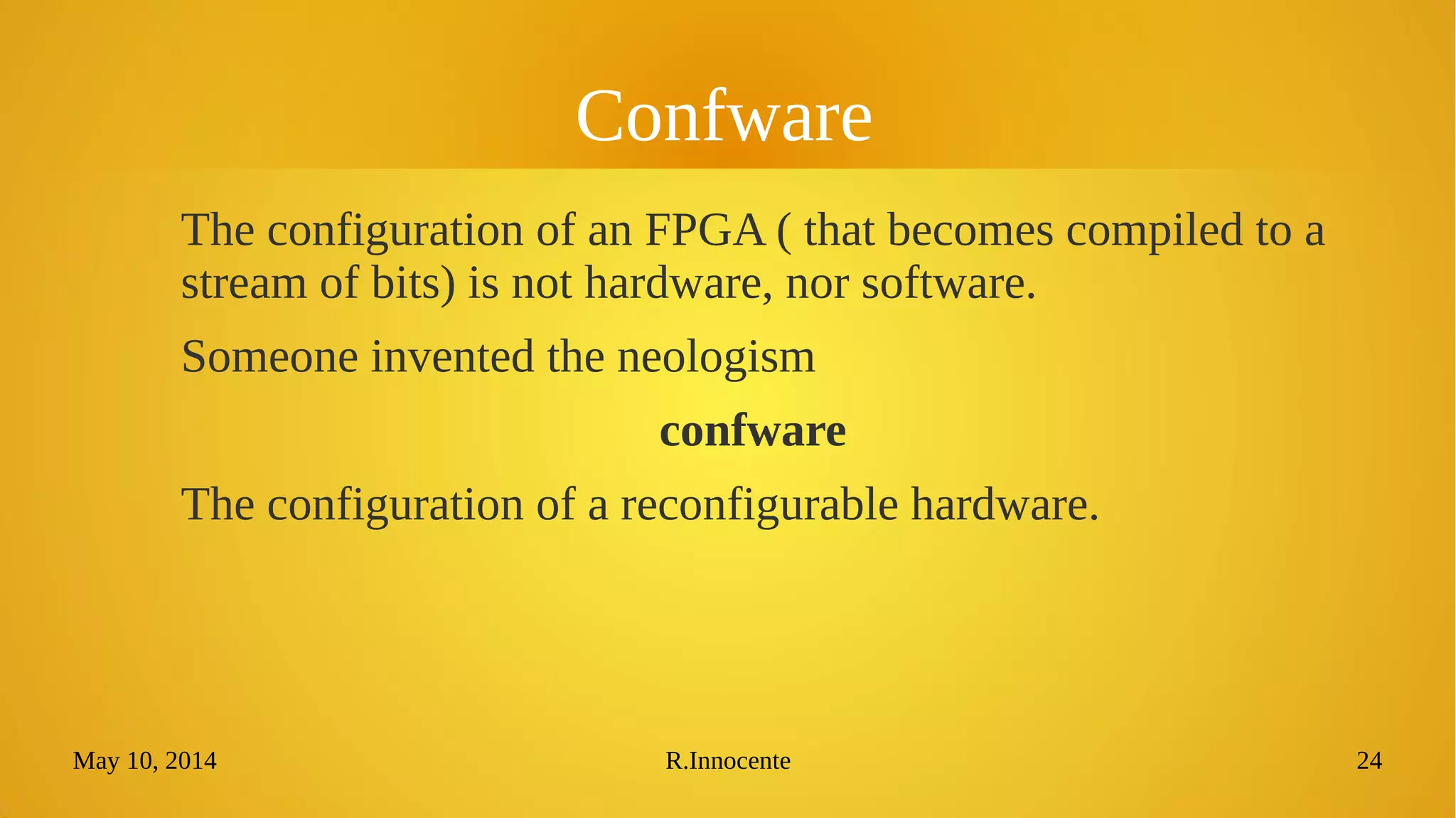 Confware

The configuration of an FPGA ( that becomes compiled to a stream of bits) is not hardware, nor software.

Someone invented the neologism

confware

The configuration of a reconfigurable hardware.

May 10, 2014

R.Innocente

24